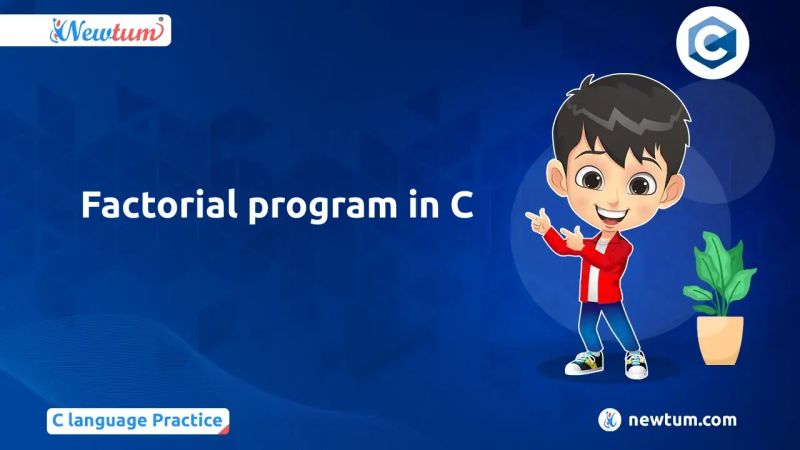 Newtum

C

Factorial program in C

C language Practice

newtum.com